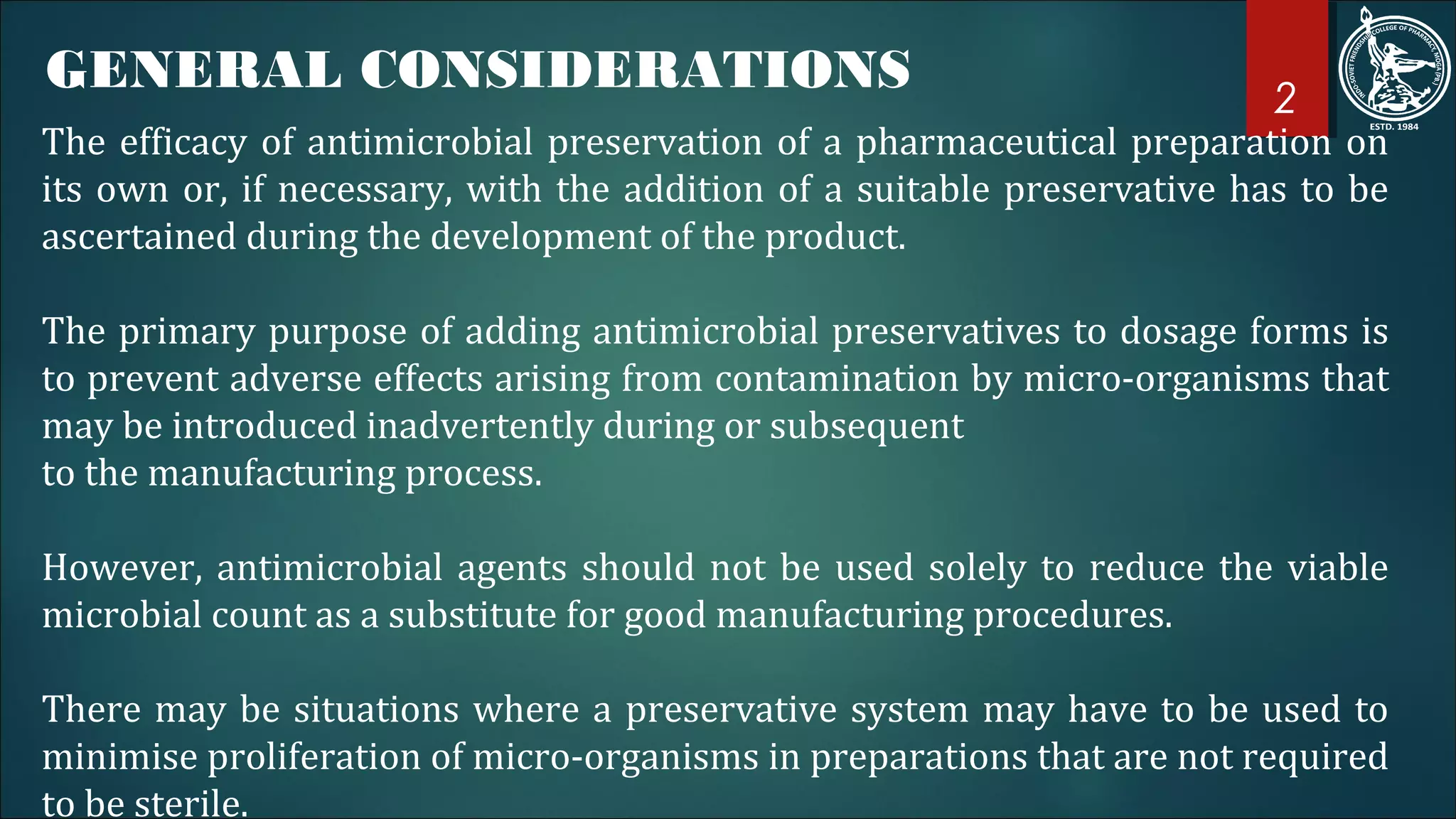 GENERAL CONSIDERATIONS

2

INDO-SOVIET FRIENDSHIP COLLEGE OF PHARMACY, MOGA (PB.)
ESTD. 1984

The efficacy of antimicrobial preservation of a pharmaceutical preparation on its own or, if necessary, with the addition of a suitable preservative has to be ascertained during the development of the product.

The primary purpose of adding antimicrobial preservatives to dosage forms is to prevent adverse effects arising from contamination by micro-organisms that may be introduced inadvertently during or subsequent
to the manufacturing process.

However, antimicrobial agents should not be used solely to reduce the viable microbial count as a substitute for good manufacturing procedures.

There may be situations where a preservative system may have to be used to minimise proliferation of micro-organisms in preparations that are not required to be sterile.